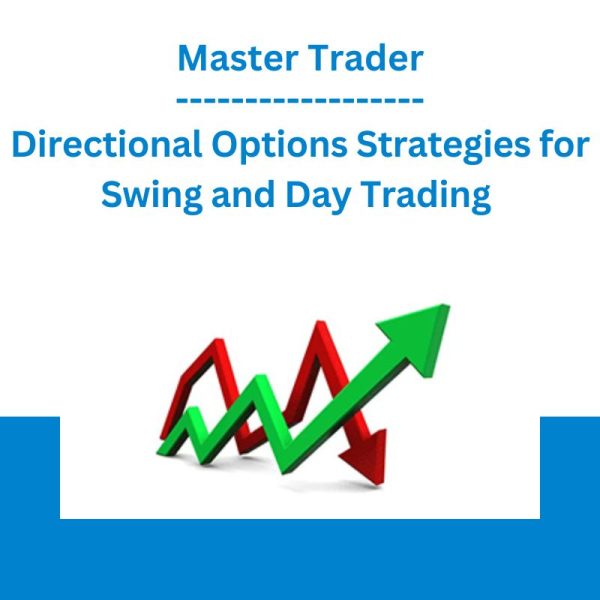 Master Trader

-------------------

Directional Options Strategies for Swing and Day Trading